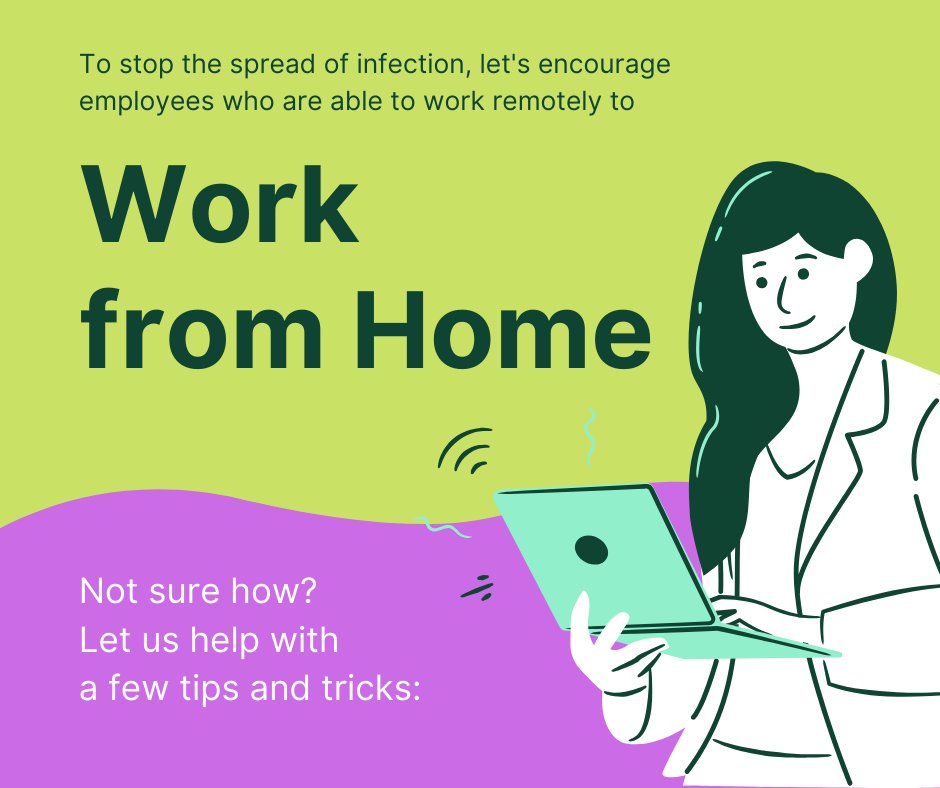 To stop the spread of infection, let's encourage employees who are able to work remotely to

Work from Home

Not sure how?
Let us help with
a few tips and tricks: